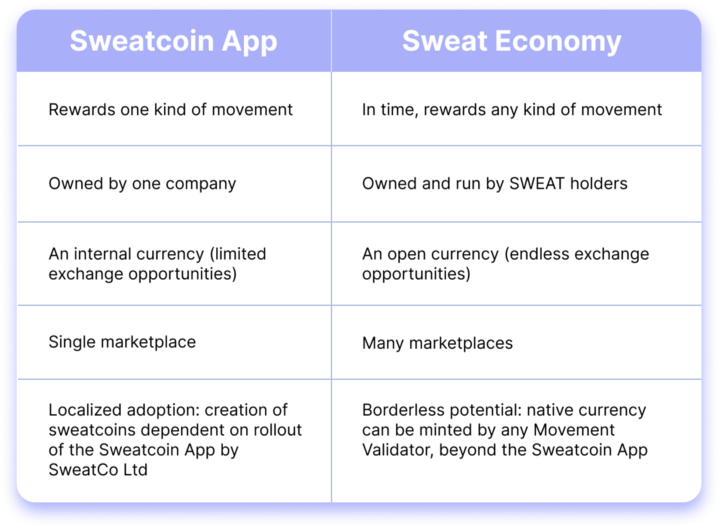 | Sweatcoin App | Sweat Economy |
|---|---|
| Rewards one kind of movement | In time, rewards any kind of movement |
| Owned by one company | Owned and run by SWEAT holders |
| An internal currency (limited exchange opportunities) | An open currency (endless exchange opportunities) |
| Single marketplace | Many marketplaces |
| Localized adoption: creation of sweatcoins dependent on rollout of the Sweatcoin App by SweatCo Ltd | Borderless potential: native currency can be minted by any Movement Validator, beyond the Sweatcoin App |